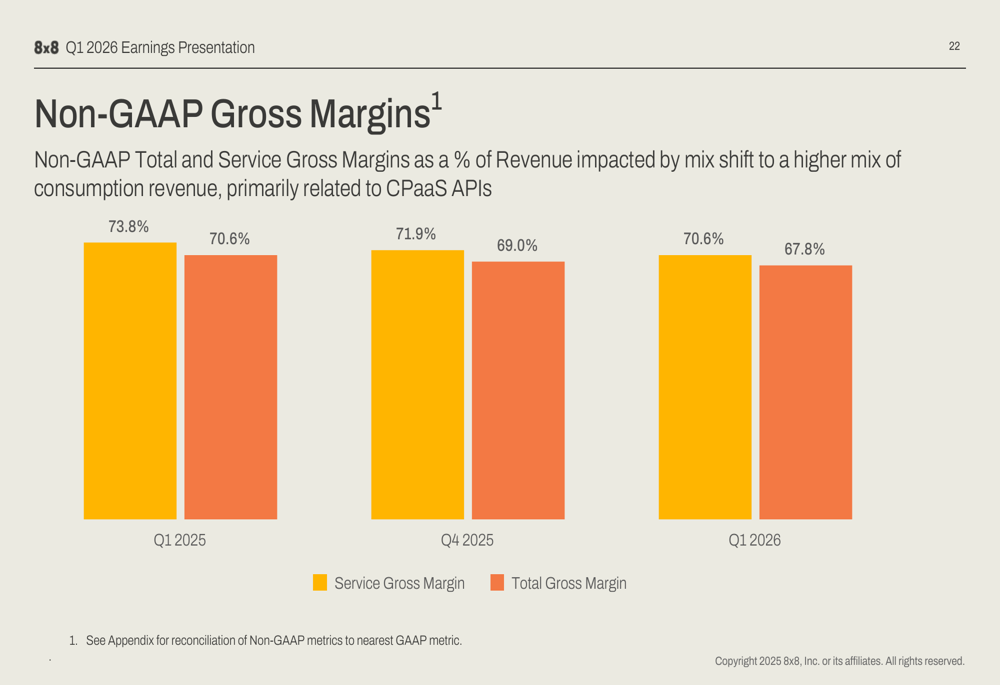 8x8 Q1 2026 Earnings Presentation

22

Non-GAAP Gross Margins$^1$

Non-GAAP Total and Service Gross Margins as a % of Revenue impacted by mix shift to a higher mix of consumption revenue, primarily related to CPaaS APIs

73.8%
70.6%
71.9%
69.0%
70.6%
67.8%

Q1 2025
Q4 2025
Q1 2026

Service Gross Margin
Total Gross Margin

1. See Appendix for reconciliation of Non-GAAP metrics to nearest GAAP metric.

Copyright 2025 8x8, Inc. or its affiliates. All rights reserved.